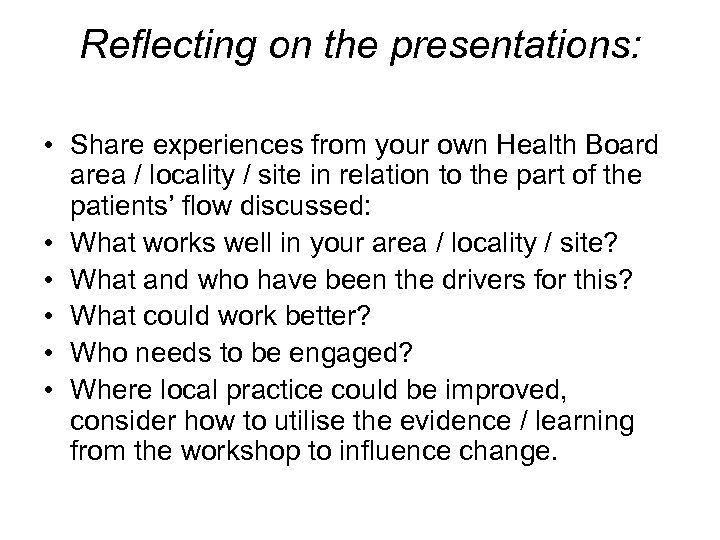 Reflecting on the presentations:

• Share experiences from your own Health Board area / locality / site in relation to the part of the patients' flow discussed:
• What works well in your area / locality / site?
• What and who have been the drivers for this?
• What could work better?
• Who needs to be engaged?
• Where local practice could be improved, consider how to utilise the evidence / learning from the workshop to influence change.